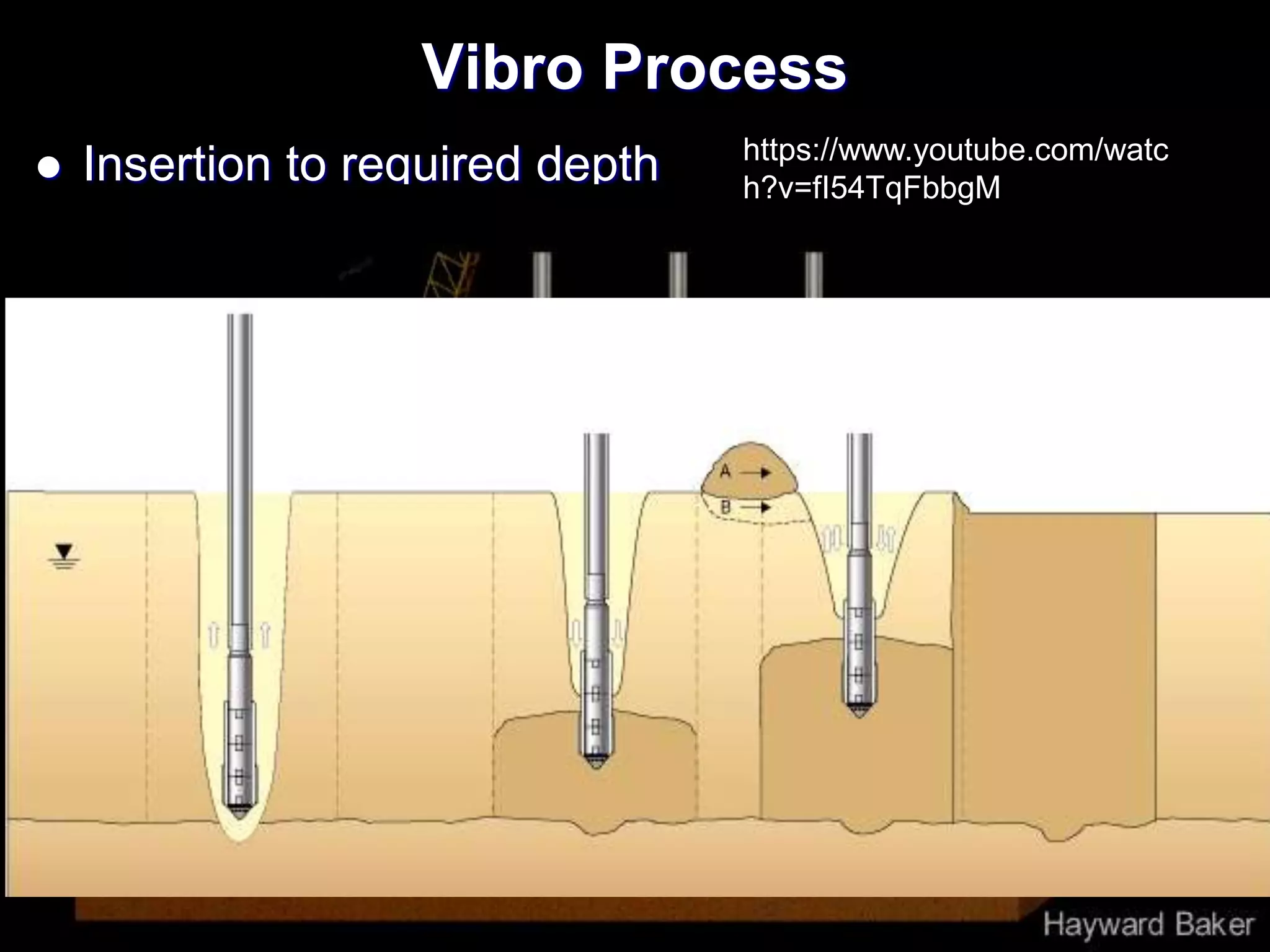 Vibro Process

● Insertion to required depth

https://www.youtube.com/watch?v=fI54TqFbbgM

A

B

Hayward Baker